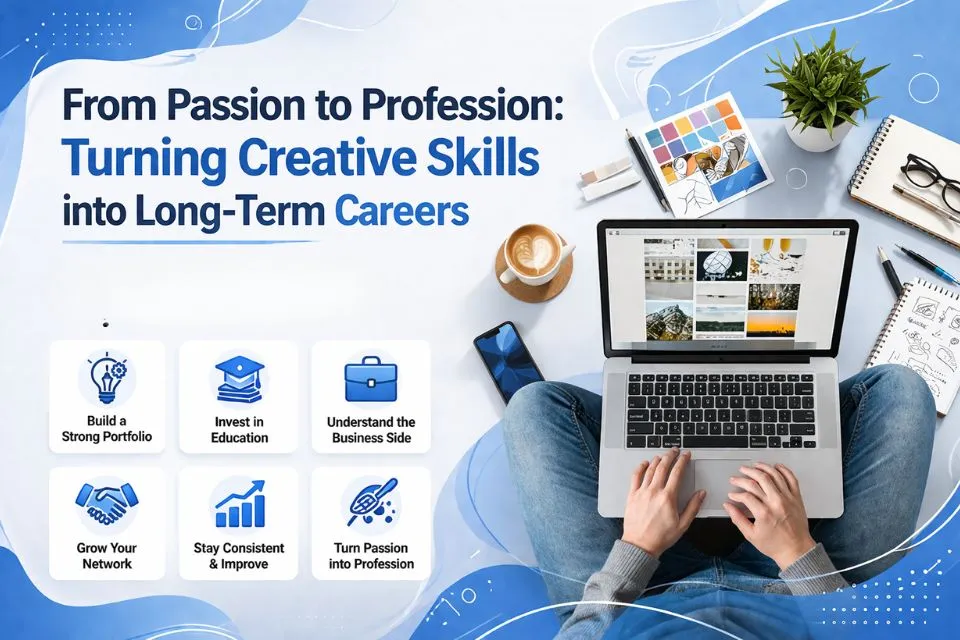 From Passion to Profession:
Turning Creative Skills
into Long-Term Careers

Build a
Strong Portfolio

Invest in
Education

Understand the
Business Side

Grow Your
Network

Stay Consistent
& Improve

Turn Passion
into Profession